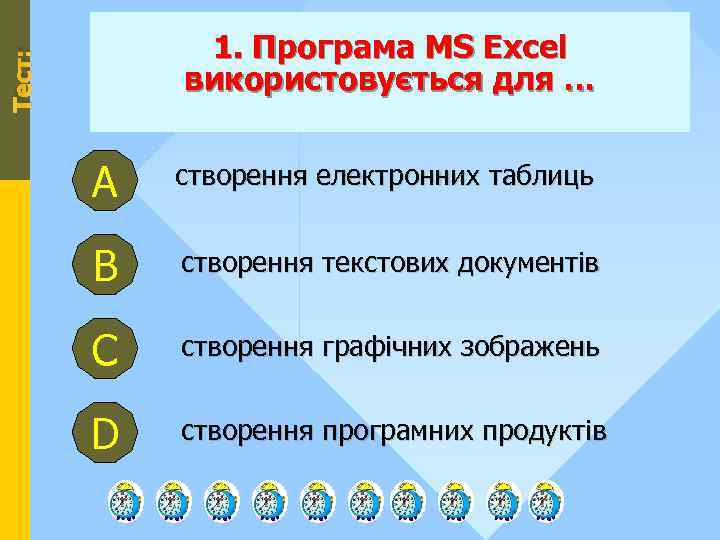 Тест:

1. Програма MS Excel використовується для …

A створення електронних таблиць

B створення текстових документів

C створення графічних зображень

D створення програмних продуктів